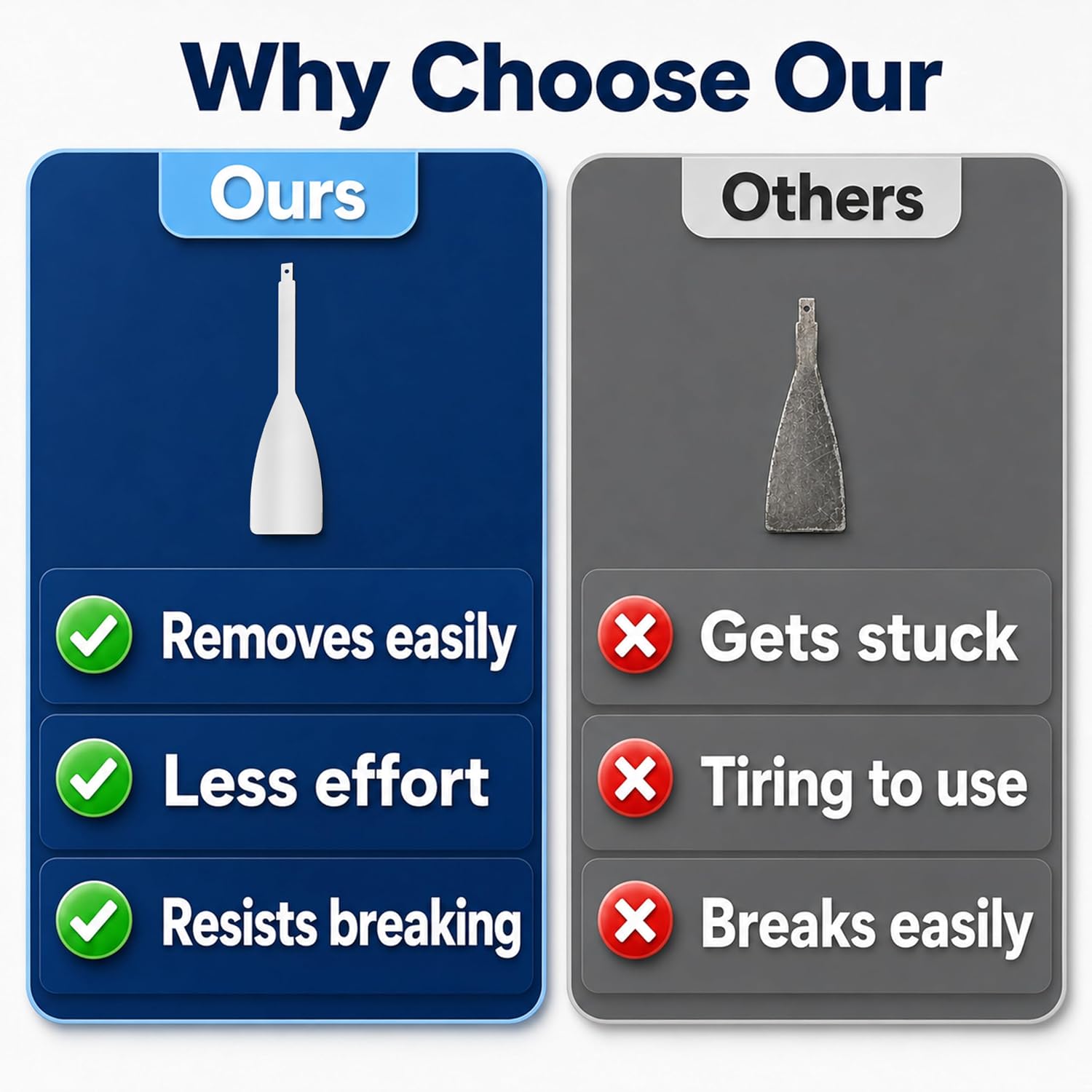 Why Choose Our

Ours

Removes easily

Less effort

Resists breaking

Others

Gets stuck

Tiring to use

Breaks easily